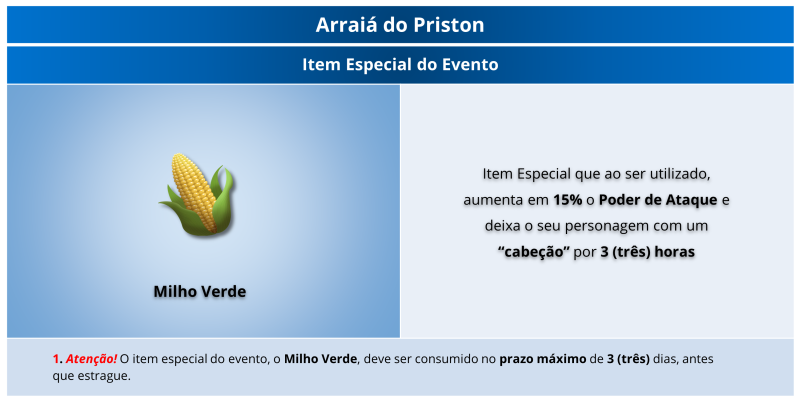 Arraiá do Priston

Item Especial do Evento

Milho Verde

Item Especial que ao ser utilizado, aumenta em 15% o Poder de Ataque e deixa o seu personagem com um “cabeção” por 3 (três) horas

1. Atenção! O item especial do evento, o Milho Verde, deve ser consumido no prazo máximo de 3 (três) dias, antes que estrague.